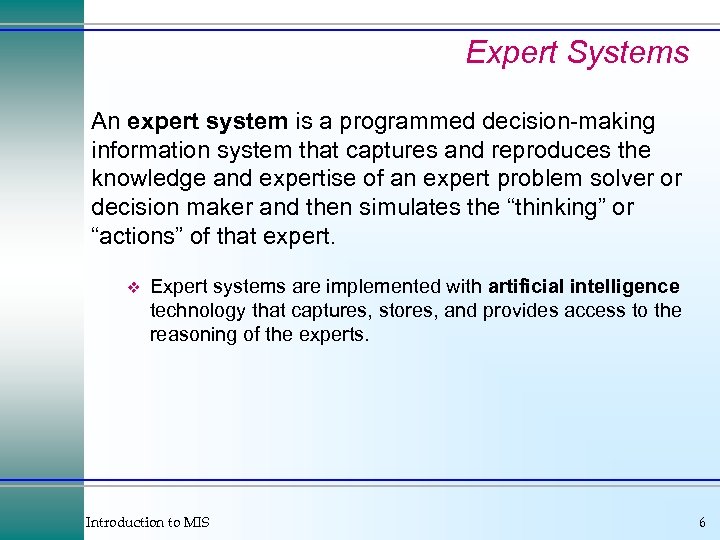 Expert Systems

An expert system is a programmed decision-making information system that captures and reproduces the knowledge and expertise of an expert problem solver or decision maker and then simulates the “thinking” or “actions” of that expert.

❖ Expert systems are implemented with artificial intelligence technology that captures, stores, and provides access to the reasoning of the experts.

Introduction to MIS

6